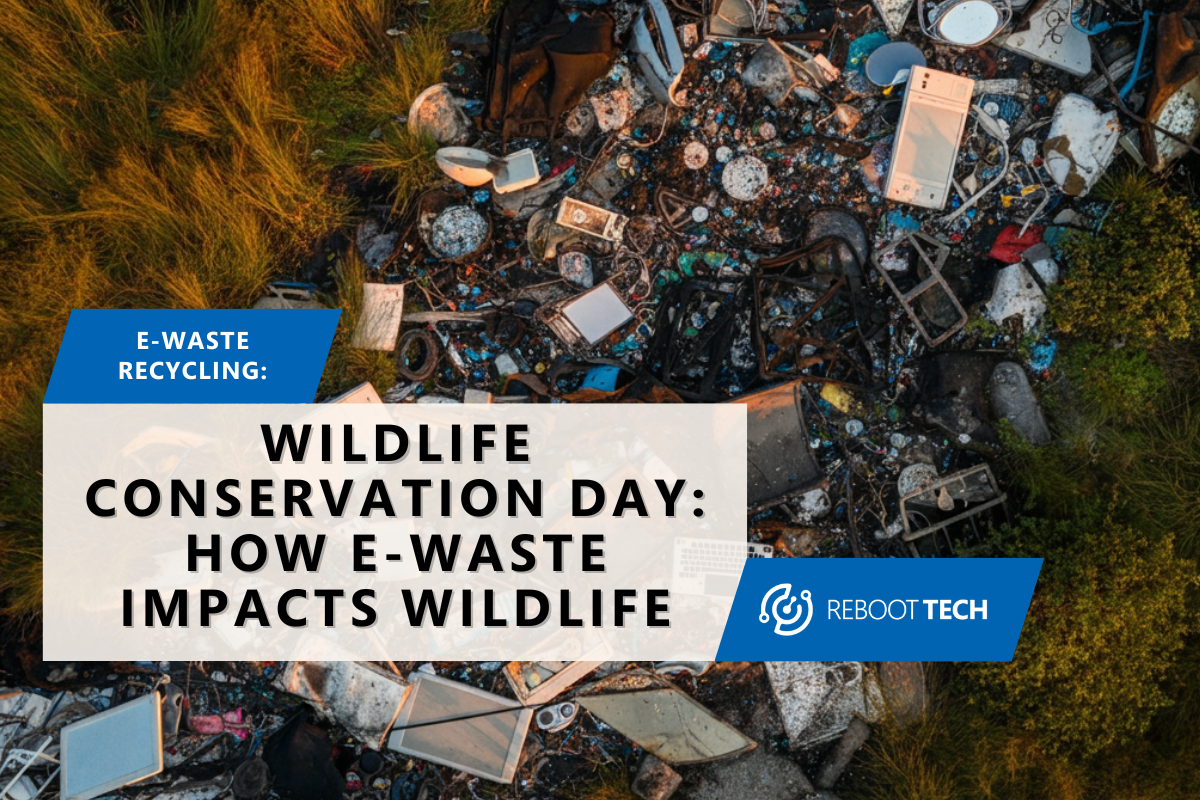 E-WASTE RECYCLING:

WILDLIFE CONSERVATION DAY: HOW E-WASTE IMPACTS WILDLIFE

REBOOT TECH